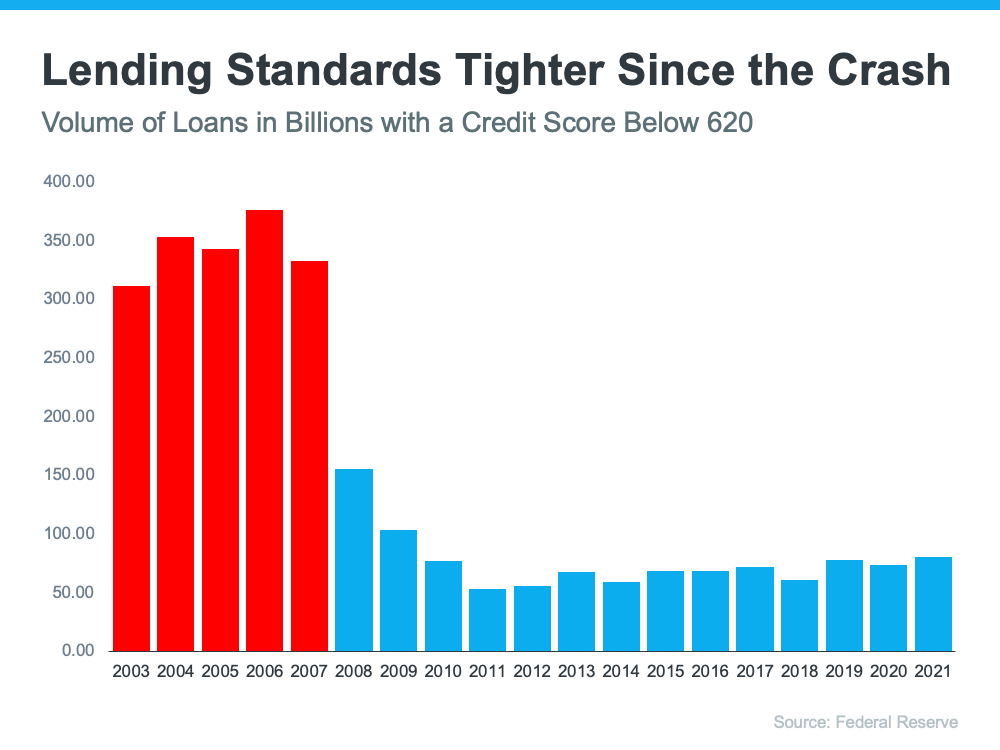 Lending Standards Tighter Since the Crash

Volume of Loans in Billions with a Credit Score Below 620

400.00
350.00
300.00
250.00
200.00
150.00
100.00
50.00
0.00

2003 2004 2005 2006 2007 2008 2009 2010 2011 2012 2013 2014 2015 2016 2017 2018 2019 2020 2021

Source: Federal Reserve